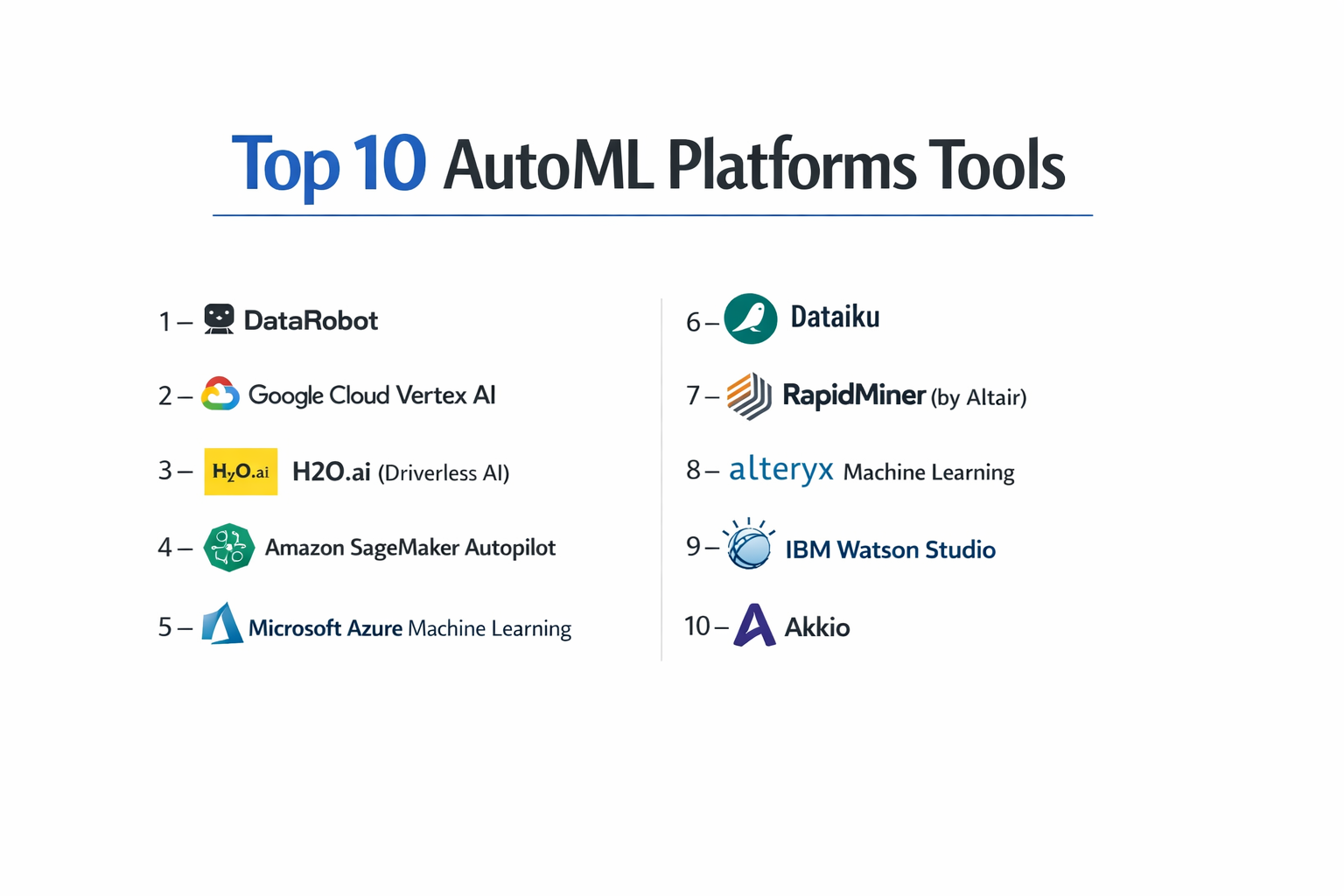 Top 10 AutoML Platforms Tools

1 – DataRobot

2 – Google Cloud Vertex AI

3 – $H_2O$.ai H2O.ai (Driverless AI)

4 – Amazon SageMaker Autopilot

5 – Microsoft Azure Machine Learning

6 – Dataiku

7 – RapidMiner (by Altair)

8 – alteryx Machine Learning

9 – IBM Watson Studio

10 – Akkio